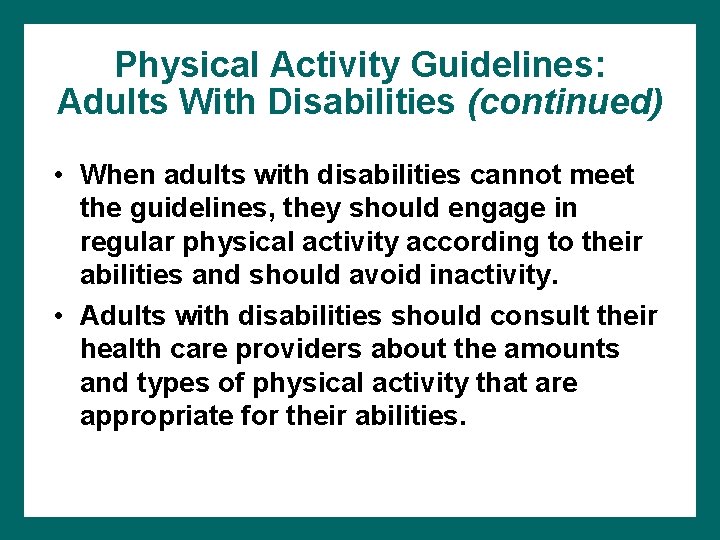 Physical Activity Guidelines: Adults With Disabilities (continued)

• When adults with disabilities cannot meet the guidelines, they should engage in regular physical activity according to their abilities and should avoid inactivity.

• Adults with disabilities should consult their health care providers about the amounts and types of physical activity that are appropriate for their abilities.